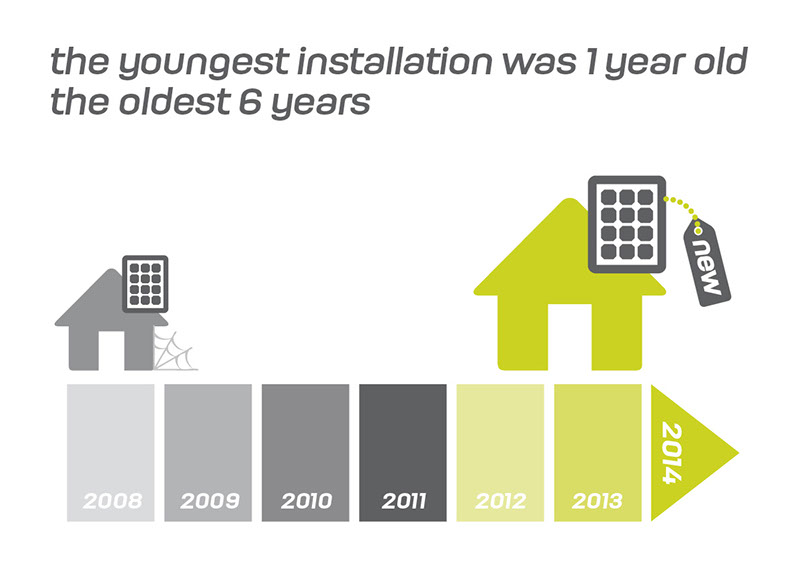 the youngest installation was 1 year old
the oldest 6 years

new

2008 2009 2010 2011 2012 2013 2014